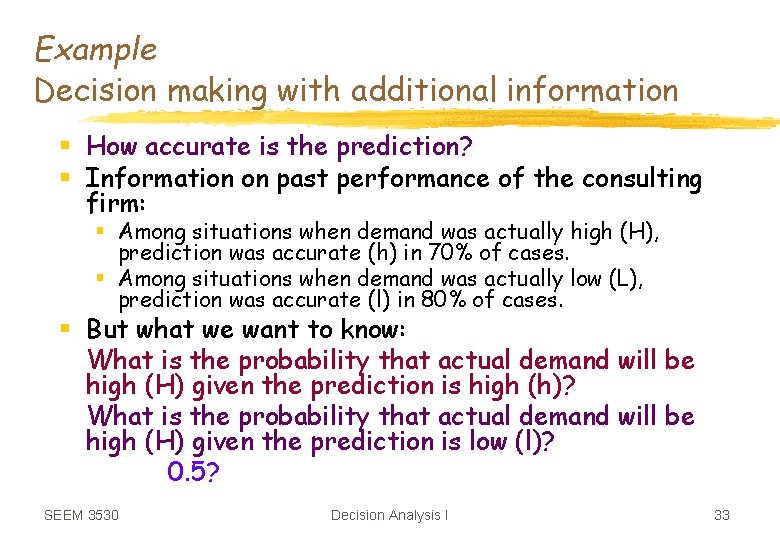 Example
Decision making with additional information

- How accurate is the prediction?
- Information on past performance of the consulting firm:
  - Among situations when demand was actually high (H), prediction was accurate (h) in 70% of cases.
  - Among situations when demand was actually low (L), prediction was accurate (l) in 80% of cases.
- But what we want to know:

What is the probability that actual demand will be high (H) given the prediction is high (h)?

What is the probability that actual demand will be high (H) given the prediction is low (l)?

0.5?

SEEM 3530 Decision Analysis I 33